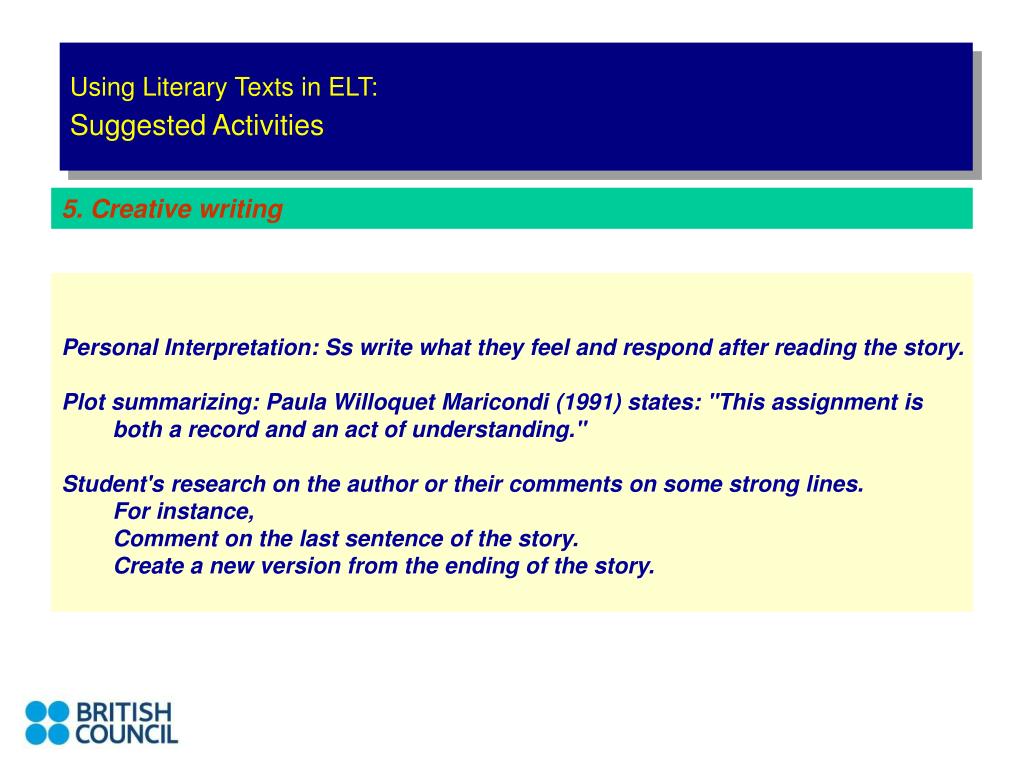 Using Literary Texts in ELT:
Suggested Activities

5. Creative writing

Personal Interpretation: Ss write what they feel and respond after reading the story.

Plot summarizing: Paula Willoquet Maricondi (1991) states: "This assignment is both a record and an act of understanding."

Student's research on the author or their comments on some strong lines.
For instance,
Comment on the last sentence of the story.
Create a new version from the ending of the story.

BRITISH COUNCIL